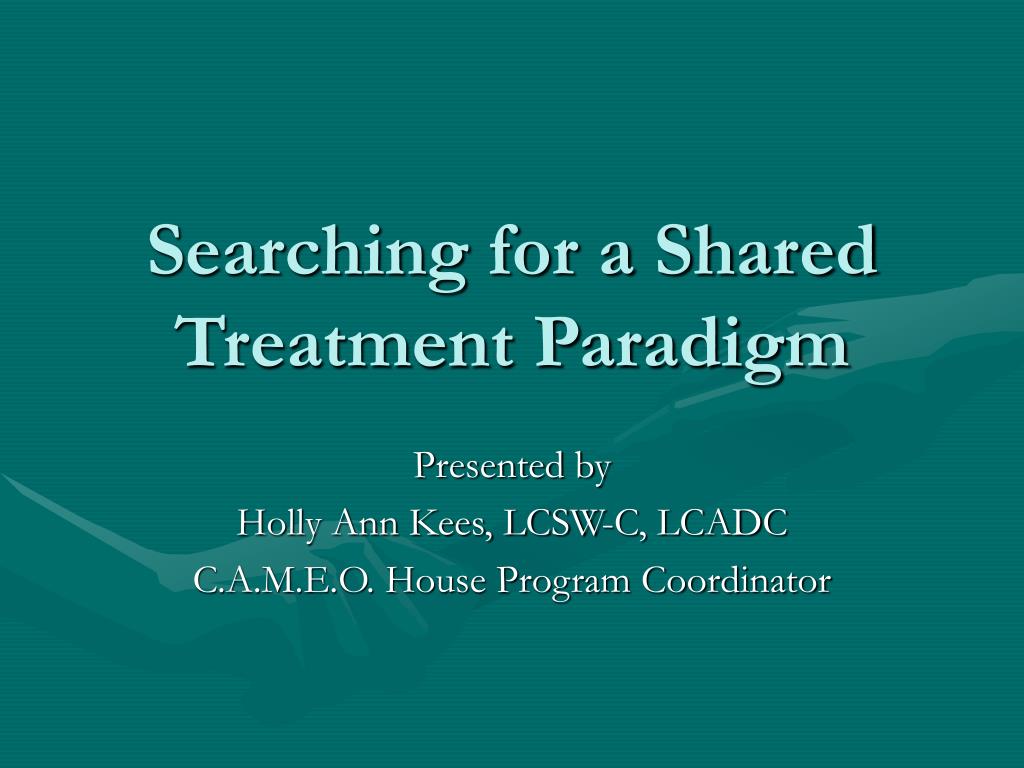 Searching for a Shared Treatment Paradigm

Presented by
Holly Ann Kees, LCSW-C, LCADC
C.A.M.E.O. House Program Coordinator